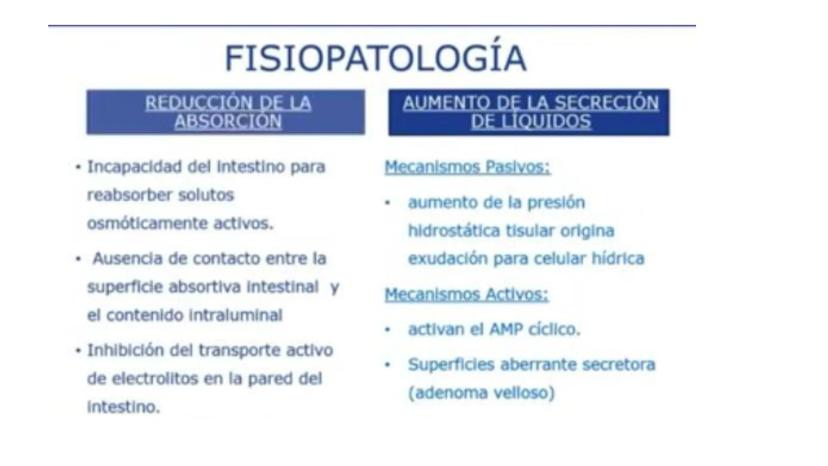 FISIOPATOLOGÍA

REDUCCIÓN DE LA ABSORCIÓN

• Incapacidad del intestino para reabsorber solutos osmóticamente activos.

• Ausencia de contacto entre la superficie absortiva intestinal y el contenido intraluminal

• Inhibición del transporte activo de electrolitos en la pared del intestino.

AUMENTO DE LA SECRECIÓN DE LÍQUIDOS

Mecanismos Pasivos:

• aumento de la presión hidrostática tisular origina exudación para celular hídrica

Mecanismos Activos:

• activan el AMP cíclico.

• Superficies aberrante secretora (adenoma velloso)